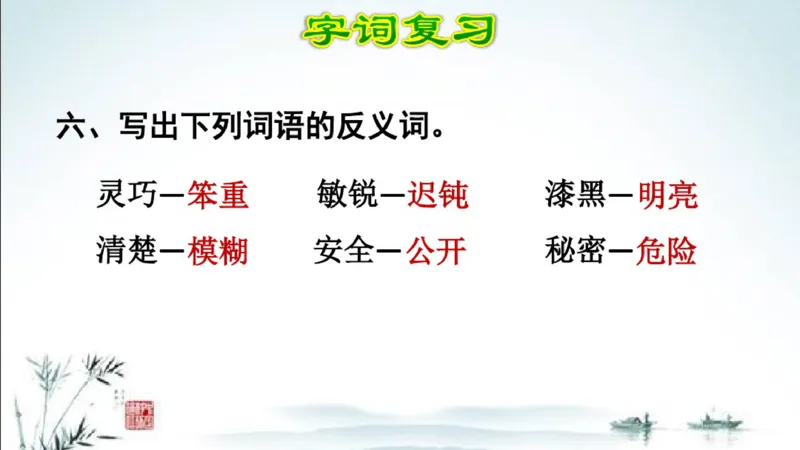 字词复习

六、写出下列词语的反义词。

灵巧—笨重　　敏锐—迟钝　　漆黑—明亮

清楚—模糊　　安全—公开　　秘密—危险